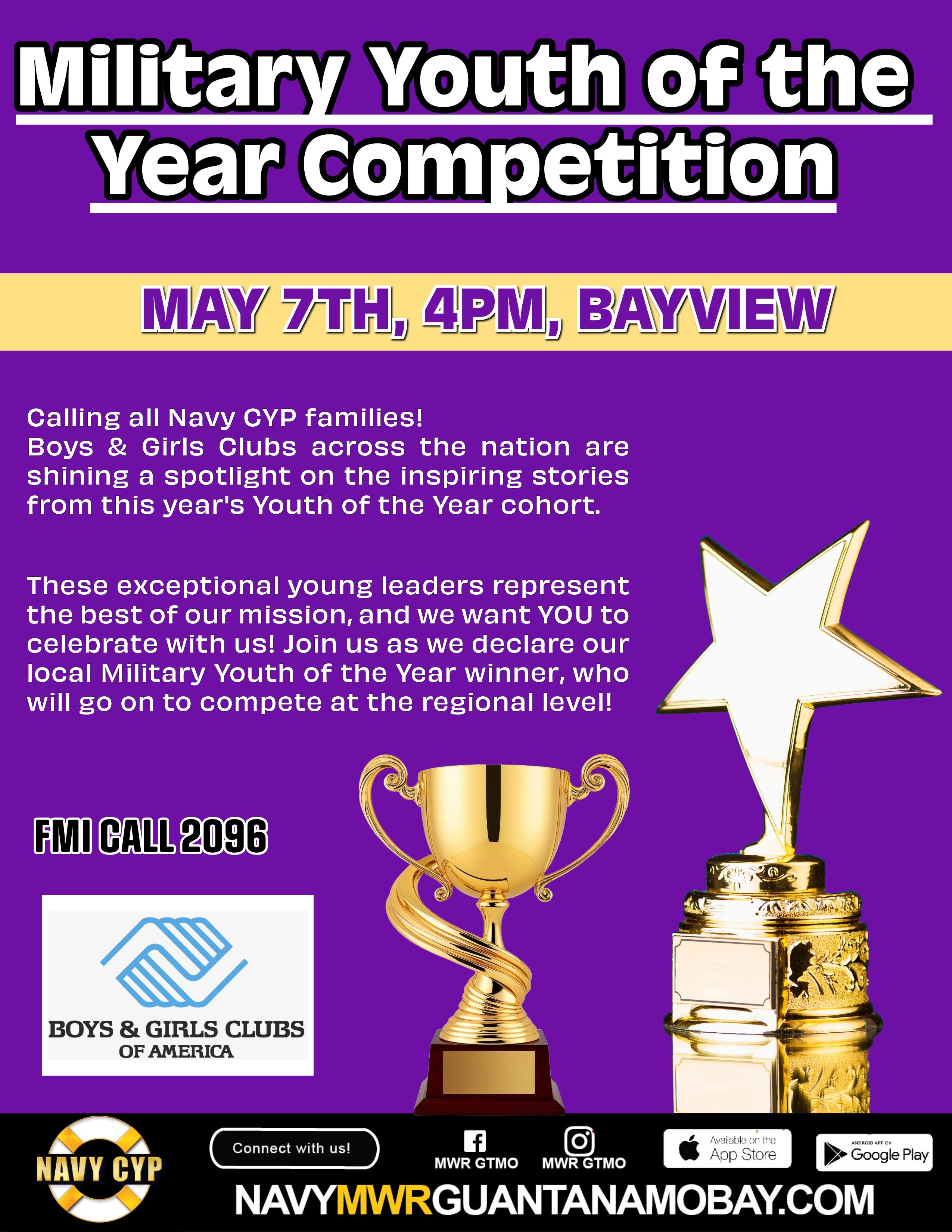 Military Youth of the Year Competition

MAY 7TH, 4PM, BAYVIEW

Calling all Navy CYP families!
Boys & Girls Clubs across the nation are shining a spotlight on the inspiring stories from this year's Youth of the Year cohort.

These exceptional young leaders represent the best of our mission, and we want YOU to celebrate with us! Join us as we declare our local Military Youth of the Year winner, who will go on to compete at the regional level!

FMI CALL 2096

BOYS & GIRLS CLUBS OF AMERICA

NAVY CYP

Connect with us!

MWR GTMO

MWR GTMO

Available on the App Store

ANDROID APP ON Google Play

NAVYMWRGUANTANAMOBAY.COM